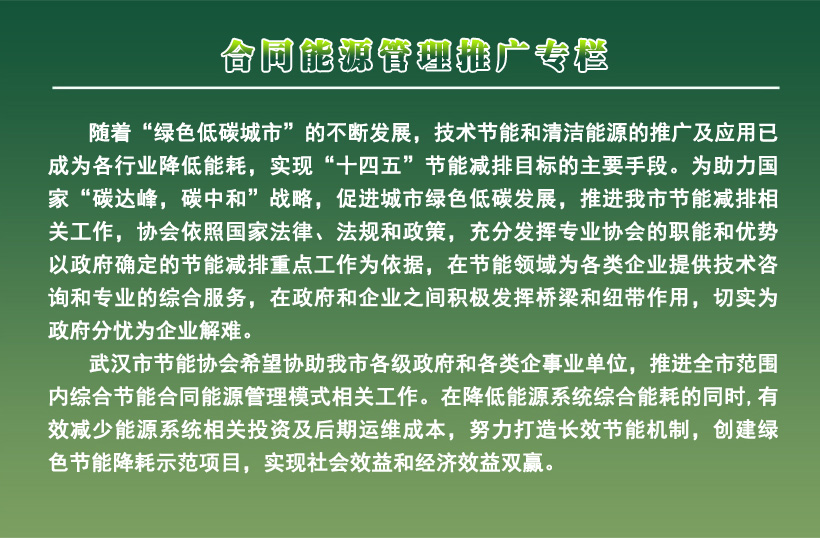 合同能源管理推广专栏

随着“绿色低碳城市”的不断发展，技术节能和清洁能源的推广及应用已成为各行业降低能耗，实现“十四五”节能减排目标的主要手段。为助力国家“碳达峰，碳中和”战略，促进城市绿色低碳发展，推进我市节能减排相关工作，协会依照国家法律、法规和政策，充分发挥专业协会的职能和优势以政府确定的节能减排重点工作为依据，在节能领域为各类企业提供技术咨询和专业的综合服务，在政府和企业之间积极发挥桥梁和纽带作用，切实为政府分忧为企业解难。

武汉市节能协会希望协助我市各级政府和各类企事业单位，推进全市范围内综合节能合同能源管理模式相关工作。在降低能源系统综合能耗的同时，有效减少能源系统相关投资及后期运维成本，努力打造长效节能机制，创建绿色节能降耗示范项目，实现社会效益和经济效益双赢。